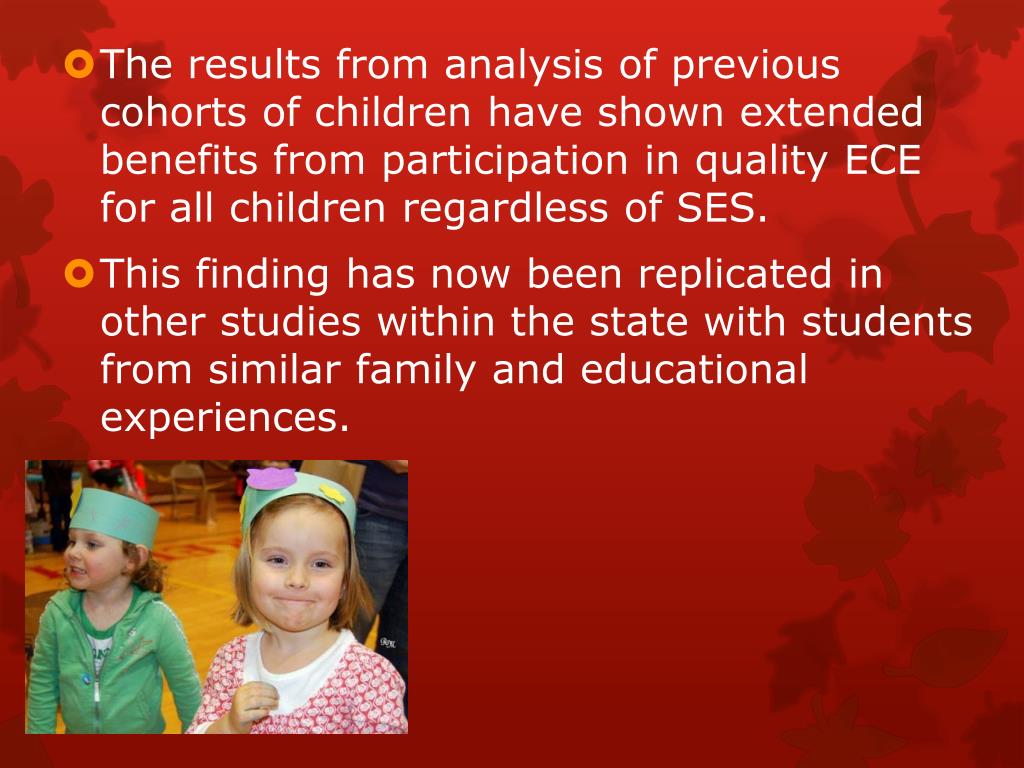 The results from analysis of previous cohorts of children have shown extended benefits from participation in quality ECE for all children regardless of SES.

This finding has now been replicated in other studies within the state with students from similar family and educational experiences.